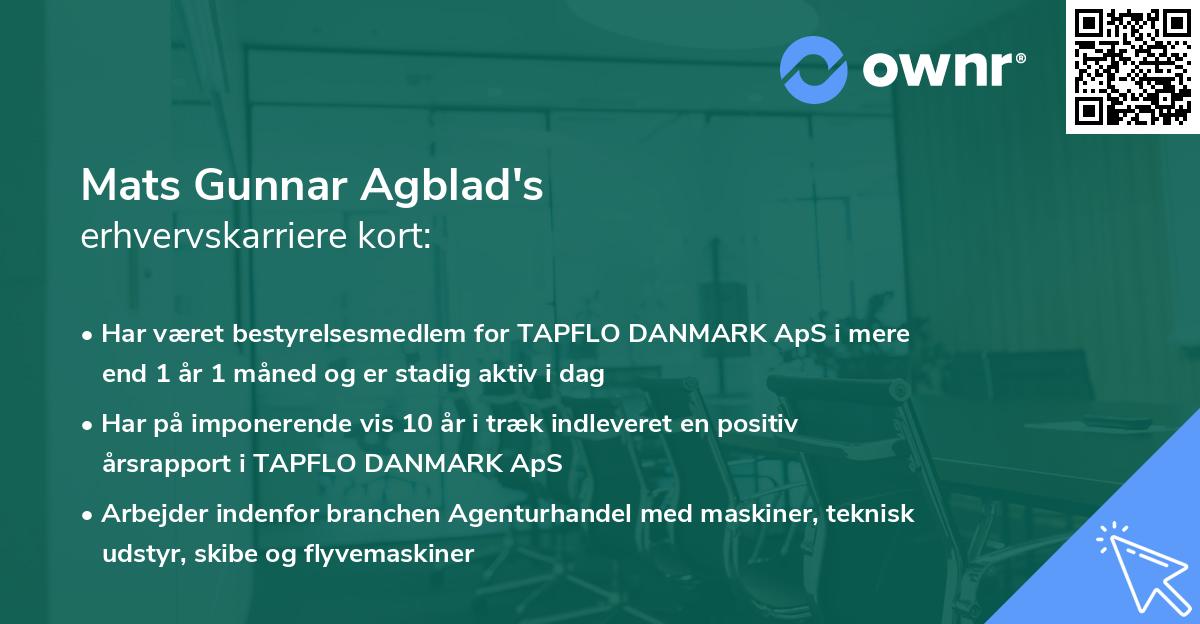 ownr®

Mats Gunnar Agblad's
erhvervskarriere kort:

• Har været bestyrelsesmedlem for TAPFLO DANMARK ApS i mere end 1 år 1 måned og er stadig aktiv i dag

• Har på imponerende vis 10 år i træk indleveret en positiv årsrapport i TAPFLO DANMARK ApS

• Arbejder indenfor branchen Agenturhandel med maskiner, teknisk udstyr, skibe og flyvemaskiner